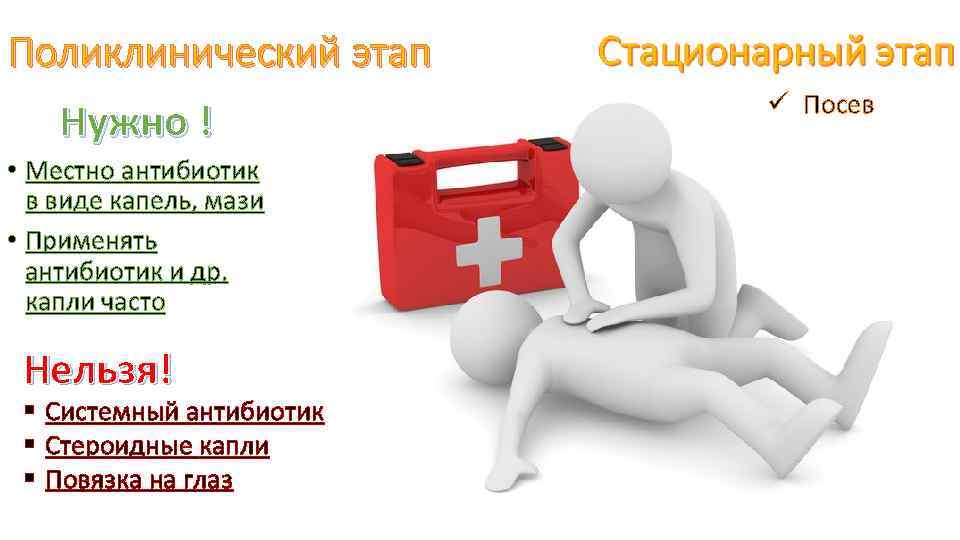 Поликлинический этап

Нужно !

• Местно антибиотик в виде капель, мази
• Применять антибиотик и др. капли часто

Нельзя!

▪ Системный антибиотик
▪ Стероидные капли
▪ Повязка на глаз

Стационарный этап

✓ Посев